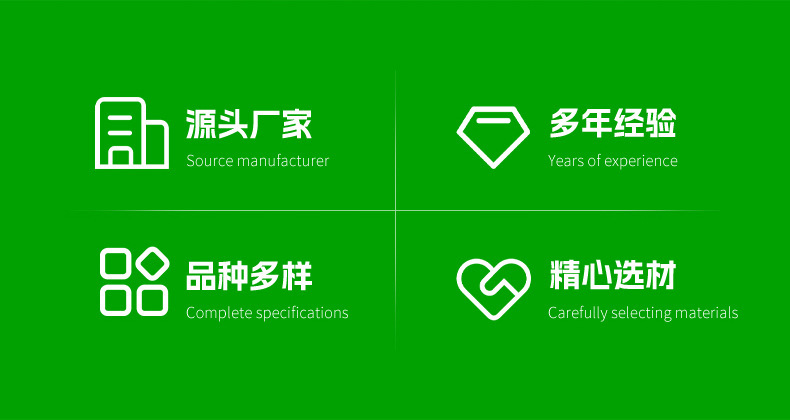 源头厂家
Source manufacturer

多年经验
Years of experience

品种多样
Complete specifications

精心选材
Carefully selecting materials